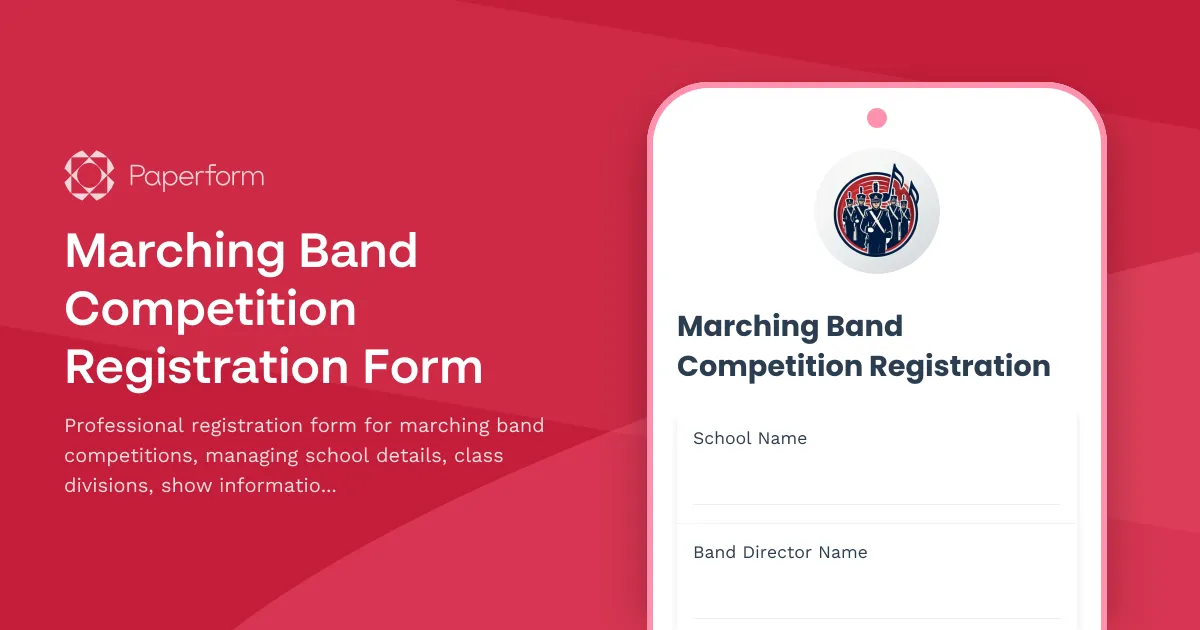 Paperform

Marching Band Competition Registration Form

Professional registration form for marching band competitions, managing school details, class divisions, show informatio...

Marching Band Competition Registration

School Name

Band Director Name